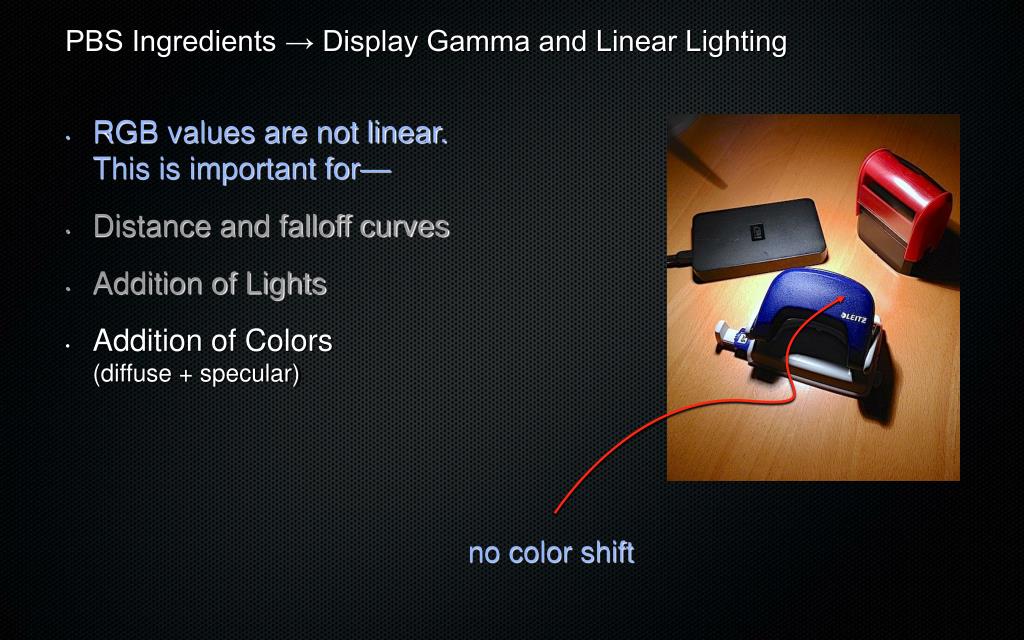 PBS Ingredients → Display Gamma and Linear Lighting

• RGB values are not linear. This is important for—

• Distance and falloff curves

• Addition of Lights

• Addition of Colors
(diffuse + specular)

LEITZ

no color shift